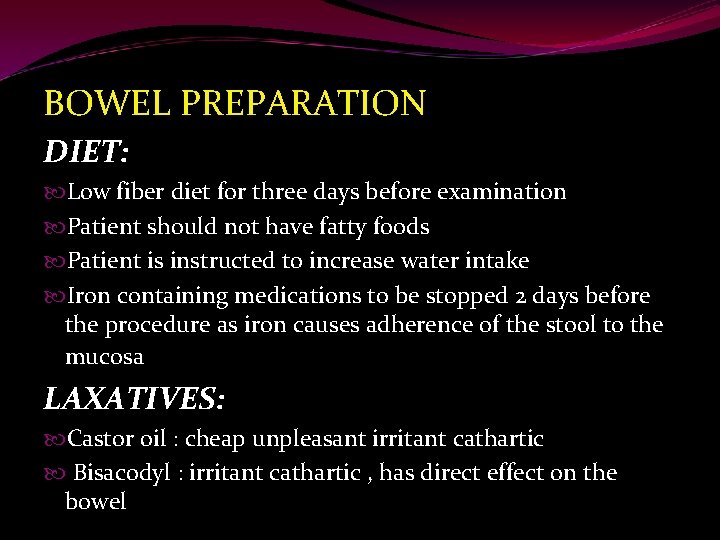 BOWEL PREPARATION

DIET:

Low fiber diet for three days before examination

Patient should not have fatty foods

Patient is instructed to increase water intake

Iron containing medications to be stopped 2 days before the procedure as iron causes adherence of the stool to the mucosa

LAXATIVES:

Castor oil : cheap unpleasant irritant cathartic

Bisacodyl : irritant cathartic , has direct effect on the bowel